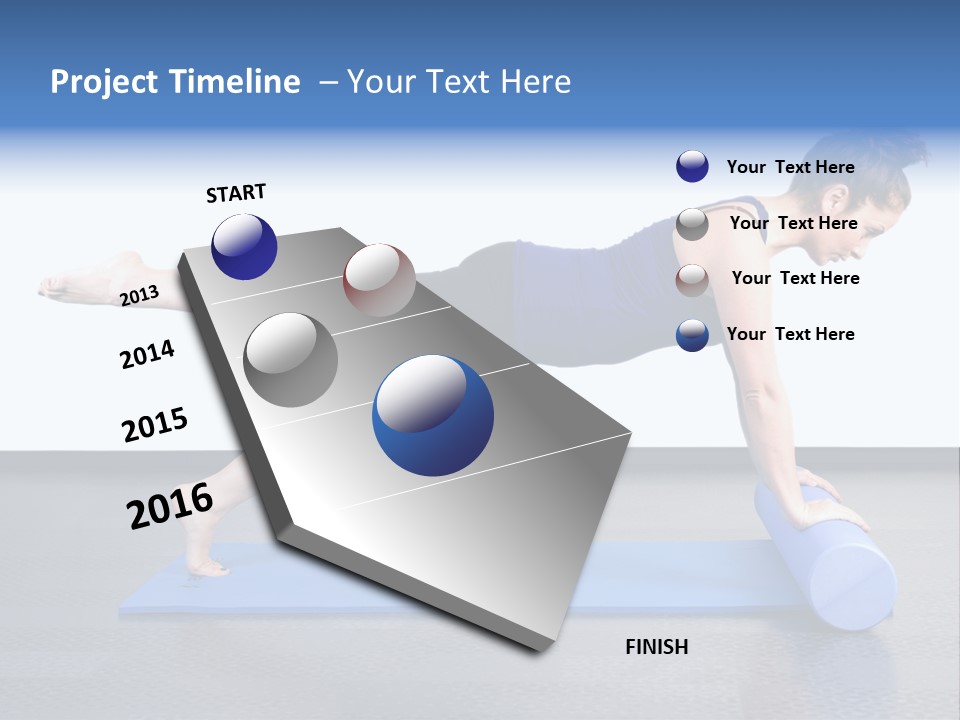 Project Timeline – Your Text Here

START

2013

2014

2015

2016

FINISH

Your Text Here

Your Text Here

Your Text Here

Your Text Here